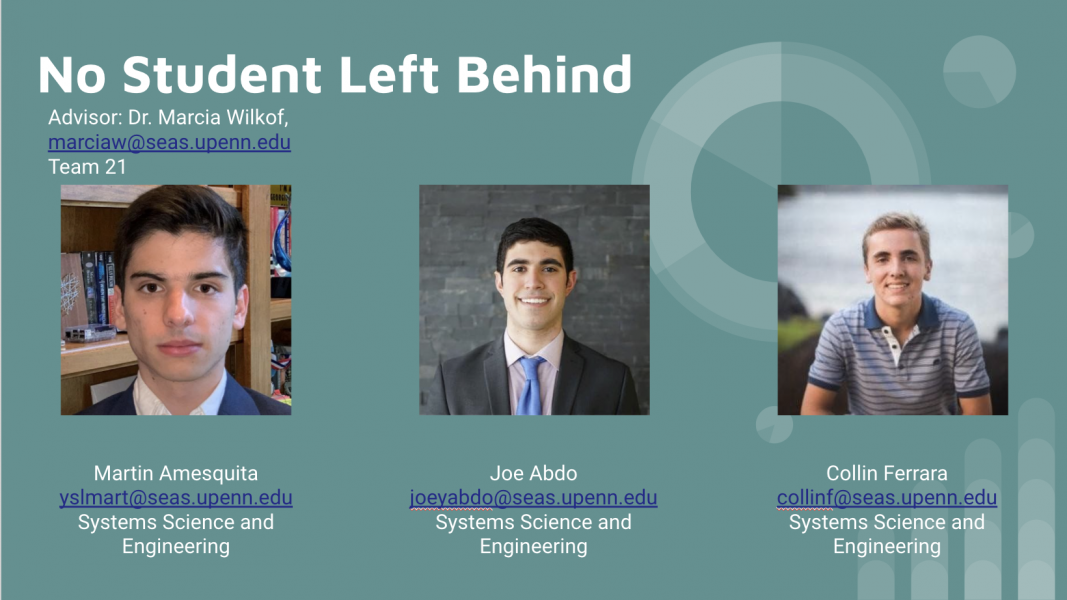 No Student Left Behind

Advisor: Dr. Marcia Wilkof, marciaw@seas.upenn.edu
Team 21

Martin Amesquita
yslmart@seas.upenn.edu
Systems Science and Engineering

Joe Abdo
joeyabdo@seas.upenn.edu
Systems Science and Engineering

Collin Ferrara
collinf@seas.upenn.edu
Systems Science and Engineering